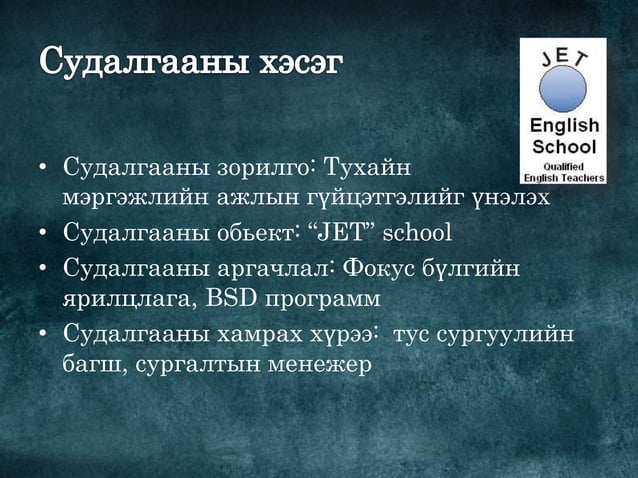 Судалгааны хэсэг

JET
English School
Qualified English Teachers

• Судалгааны зорилго: Тухайн мэргэжлийн ажлын гүйцэтгэлийг үнэлэх
• Судалгааны обьект: “JET” school
• Судалгааны аргачлал: Фокус бүлгийн ярилцлага, BSD программ
• Судалгааны хамрах хүрээ: тус сургуулийн багш, сургалтын менежер